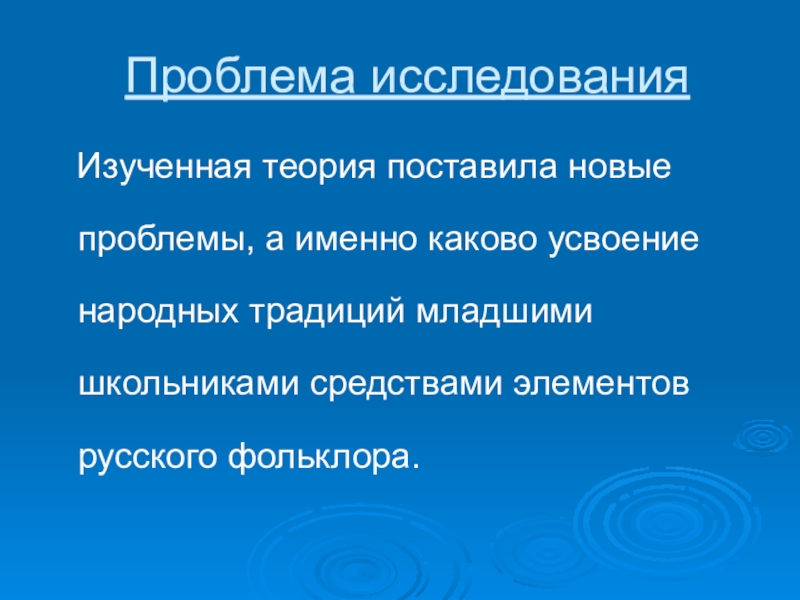 Проблема исследования

Изученная теория поставила новые проблемы, а именно каково усвоение народных традиций младшими школьниками средствами элементов русского фольклора.